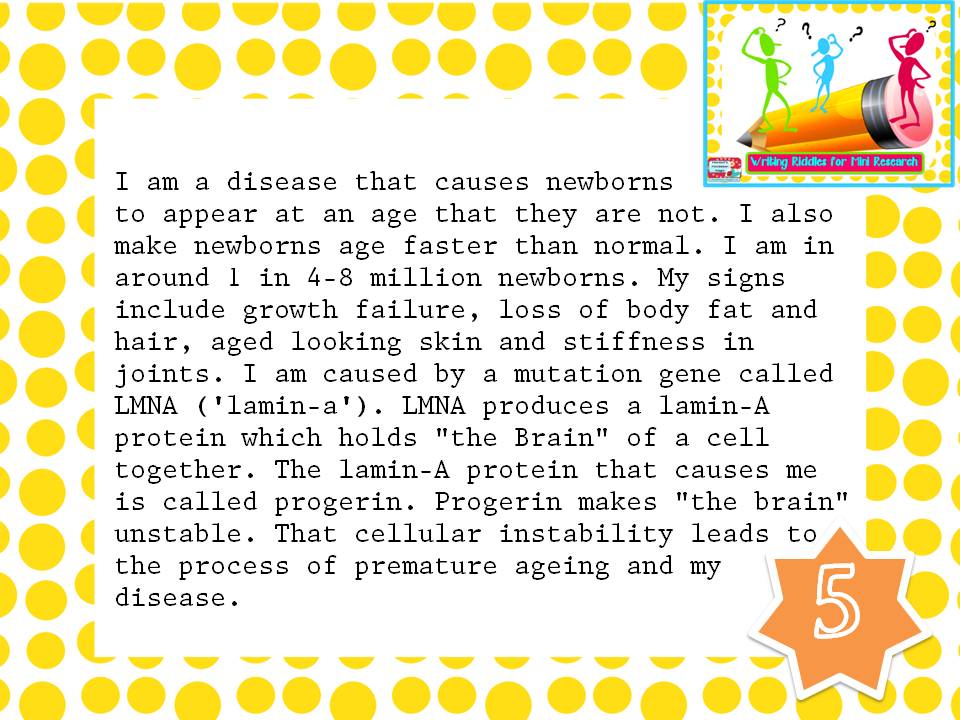 Writing Riddles for Mini Research

I am a disease that causes newborns to appear at an age that they are not. I also make newborns age faster than normal. I am in around 1 in 4-8 million newborns. My signs include growth failure, loss of body fat and hair, aged looking skin and stiffness in joints. I am caused by a mutation gene called LMNA ('lamin-a'). LMNA produces a lamin-A protein which holds "the Brain" of a cell together. The lamin-A protein that causes me is called progerin. Progerin makes "the brain" unstable. That cellular instability leads to the process of premature ageing and my disease.

5